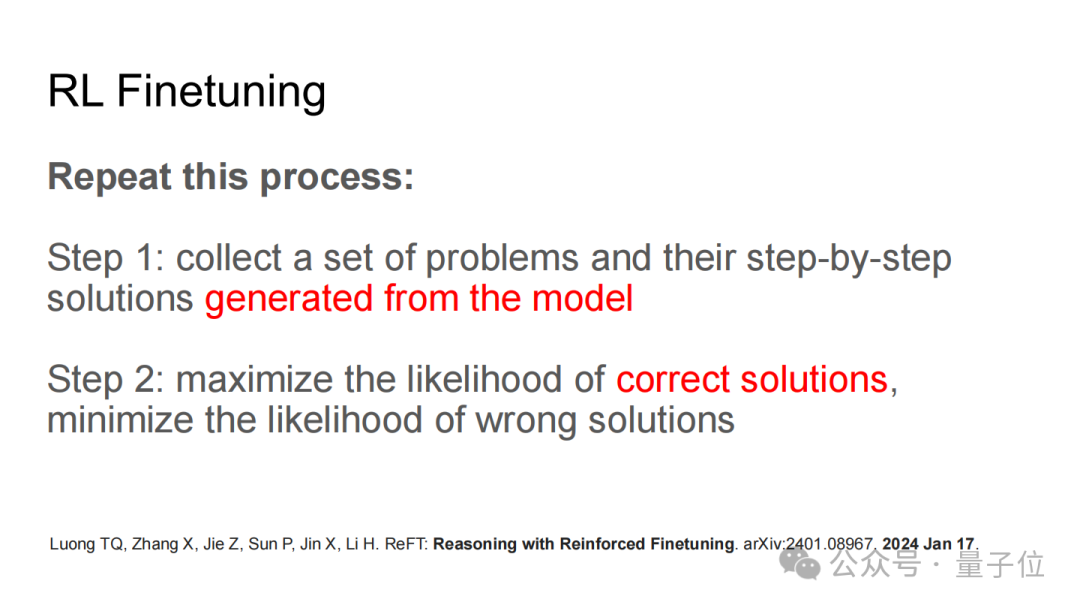 RL Finetuning

Repeat this process:

Step 1: collect a set of problems and their step-by-step solutions generated from the model

Step 2: maximize the likelihood of correct solutions, minimize the likelihood of wrong solutions

Luong TQ, Zhang X, Jie Z, Sun P, Jin X, Li H. ReFT: Reasoning with Reinforced Finetuning. arXiv:2401.08967. 2024 Jan 17.

公众号 · 量子位